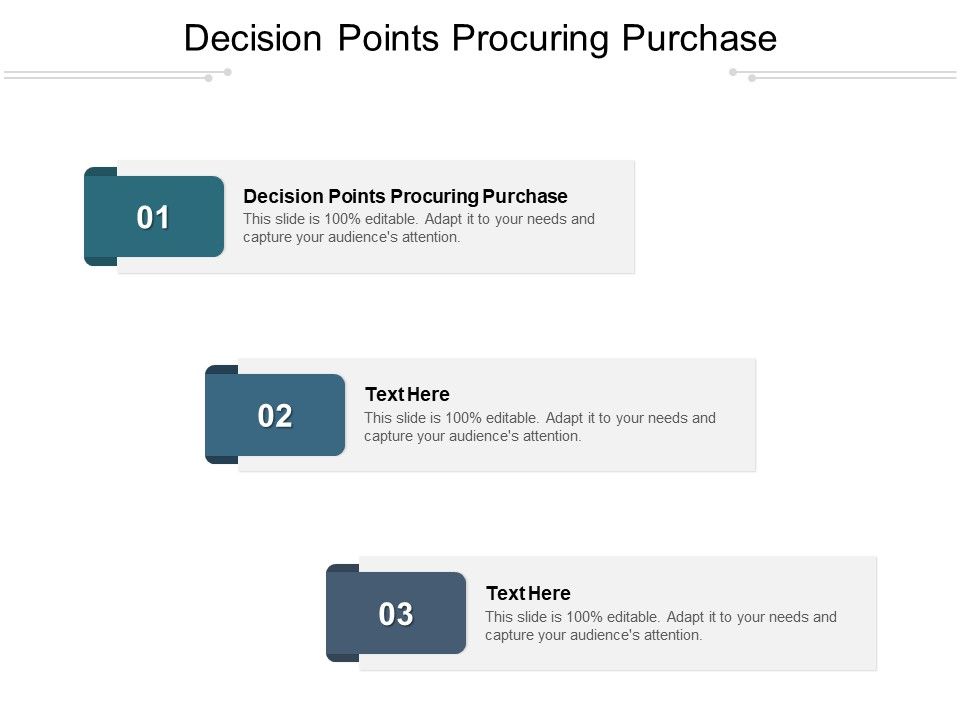 Decision Points Procuring Purchase

01

Decision Points Procuring Purchase
This slide is 100% editable. Adapt it to your needs and capture your audience's attention.

02

Text Here
This slide is 100% editable. Adapt it to your needs and capture your audience's attention.

03

Text Here
This slide is 100% editable. Adapt it to your needs and capture your audience's attention.